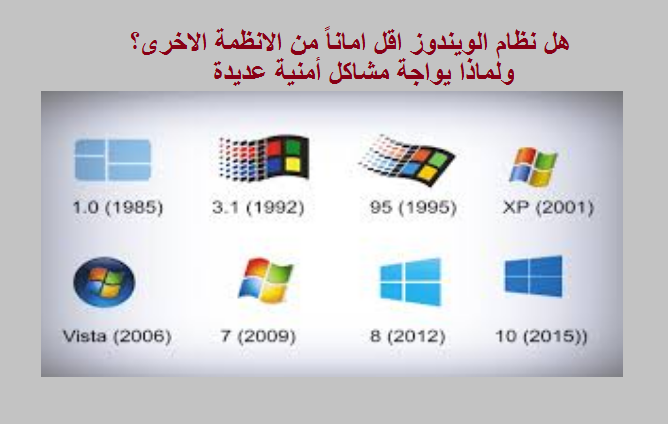 هل نظام الويندوز اقل اماناً من الانظمة الاخرى؟
ولماذا يواجة مشاكل أمنية عديدة

1.0 (1985)
3.1 (1992)
95 (1995)
XP (2001)

Vista (2006)
7 (2009)
8 (2012)
10 (2015))